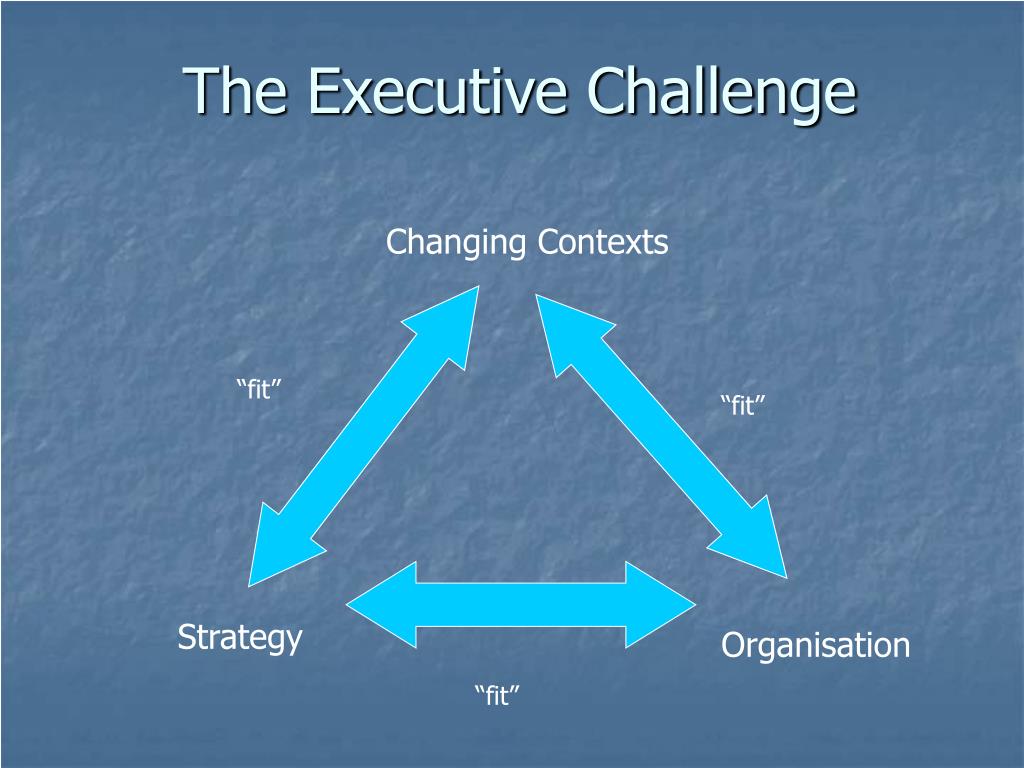 The Executive Challenge

Changing Contexts

“fit”

“fit”

Strategy

Organisation

“fit”